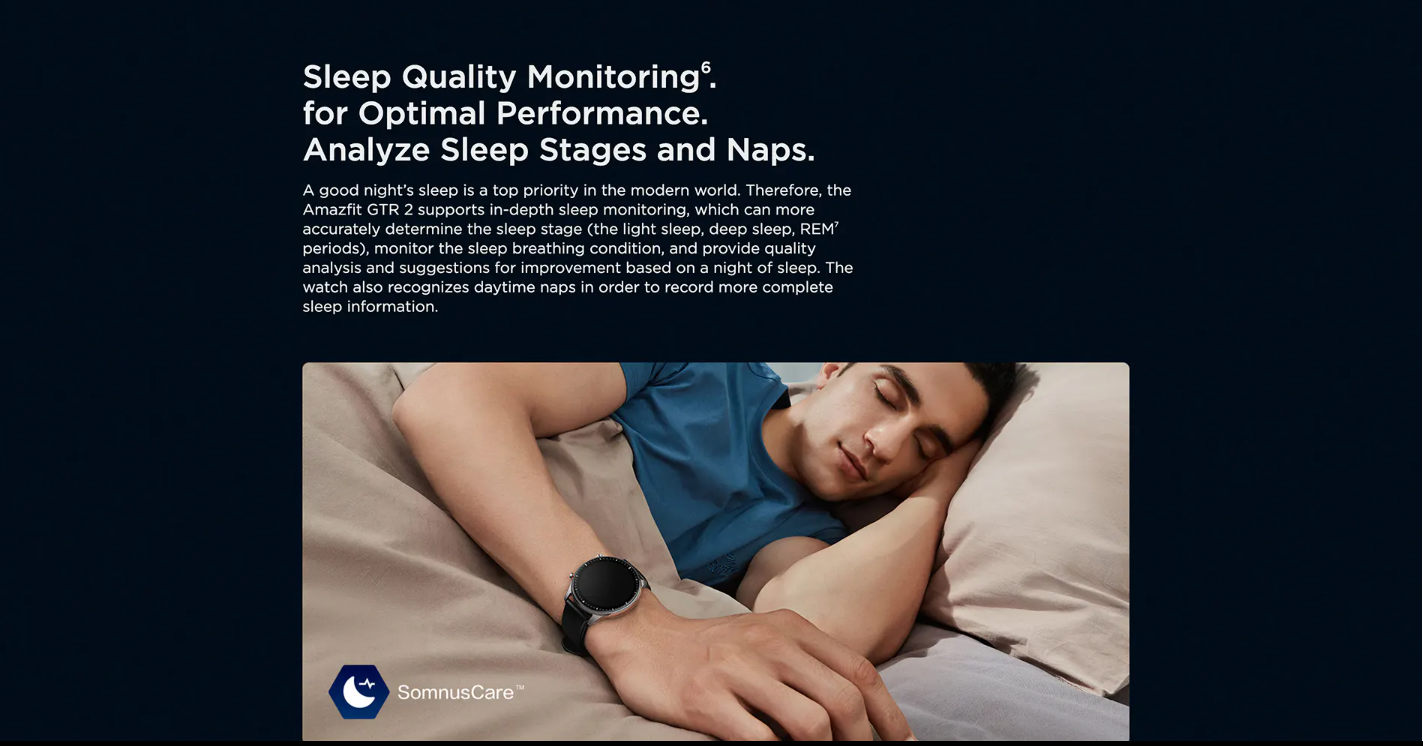 Sleep Quality Monitoring$^6$.
for Optimal Performance.
Analyze Sleep Stages and Naps.

A good night's sleep is a top priority in the modern world. Therefore, the Amazfit GTR 2 supports in-depth sleep monitoring, which can more accurately determine the sleep stage (the light sleep, deep sleep, REM$^7$ periods), monitor the sleep breathing condition, and provide quality analysis and suggestions for improvement based on a night of sleep. The watch also recognizes daytime naps in order to record more complete sleep information.

SomnusCare™